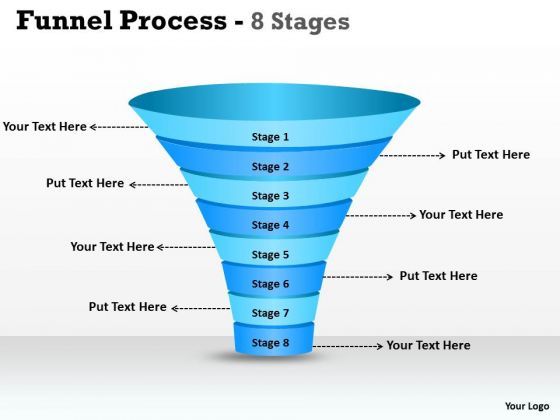 Funnel Process - 8 Stages

Your Text Here

Stage 1

Stage 2

Put Text Here

Put Text Here

Stage 3

Stage 4

Your Text Here

Your Text Here

Stage 5

Stage 6

Put Text Here

Put Text Here

Stage 7

Stage 8

Your Text Here

Your Logo